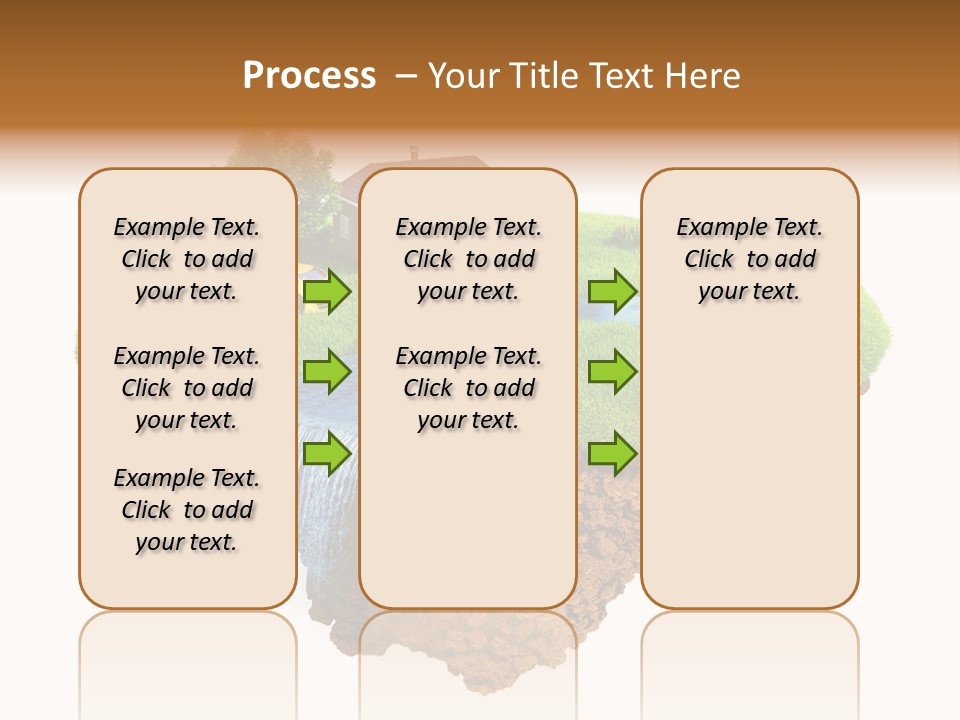 Process – Your Title Text Here

Example Text. Click to add your text.

Example Text. Click to add your text.

Example Text. Click to add your text.

Example Text. Click to add your text.

Example Text. Click to add your text.

Example Text. Click to add your text.